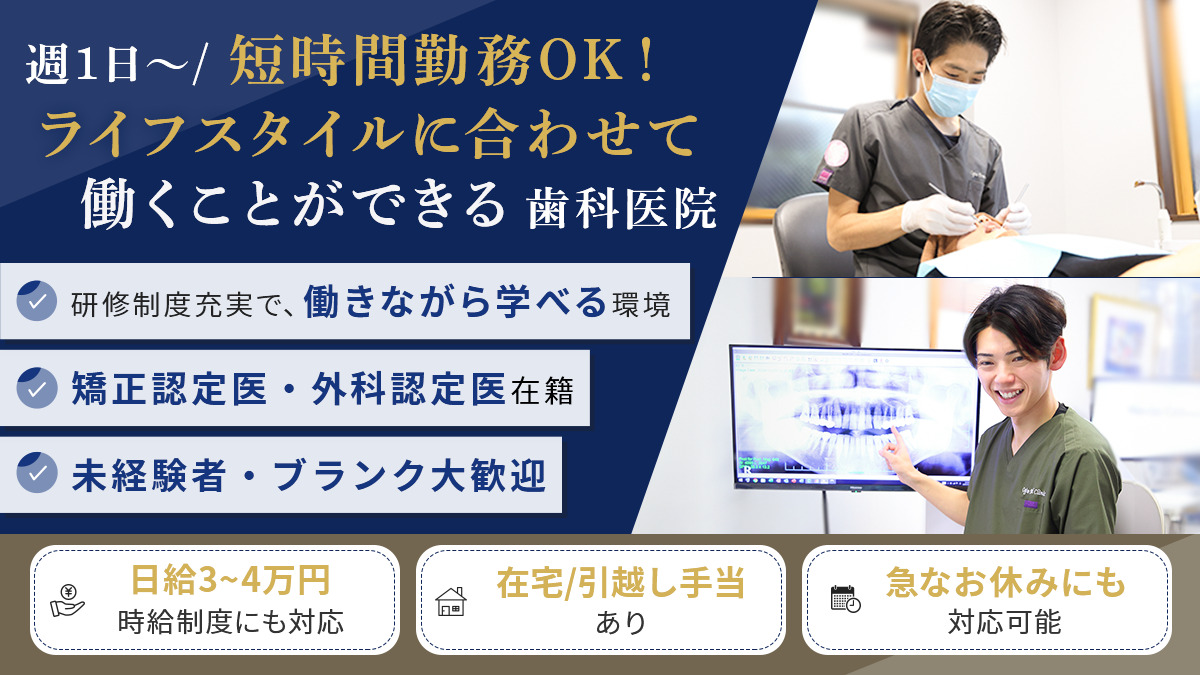 週1日～/ 短時間勤務OK！
ライフスタイルに合わせて
働くことができる 歯科医院

研修制度充実で、働きながら学べる環境

矯正認定医・外科認定医在籍

未経験者・ブランク大歓迎

日給3~4万円
時給制度にも対応

在宅/引越し手当
あり

急なお休みにも
対応可能